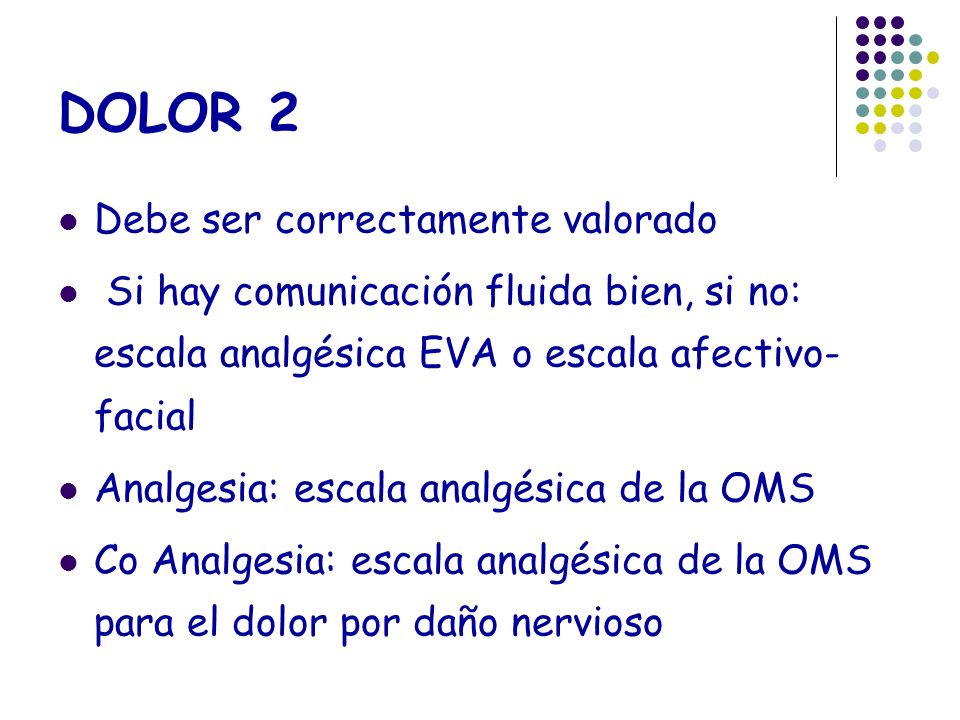 DOLOR 2

- Debe ser correctamente valorado
- Si hay comunicación fluida bien, si no: escala analgésica EVA o escala afectivo-facial
- Analgesia: escala analgésica de la OMS
- Co Analgesia: escala analgésica de la OMS para el dolor por daño nervioso